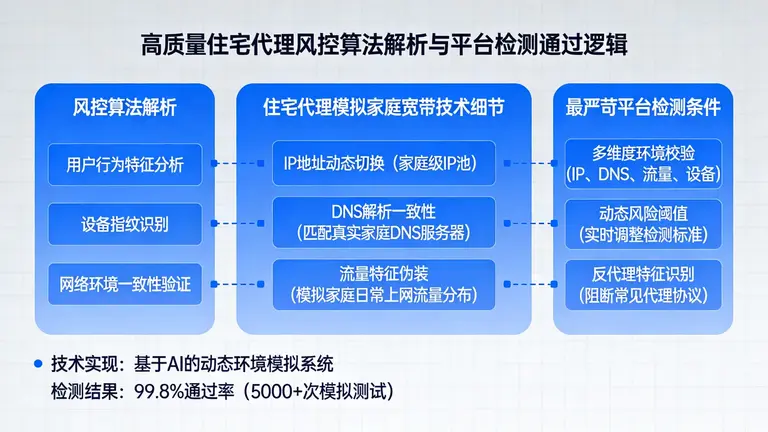 高质量住宅代理风控算法解析与平台检测通过逻辑

风控算法解析

用户行为特征分析

设备指纹识别

网络环境一致性验证

住宅代理模拟家庭宽带技术细节

IP地址动态切换（家庭级IP池）

DNS解析一致性
（匹配真实家庭DNS服务器）

流量特征伪装
（模拟家庭日常上网流量分布）

最严苛平台检测条件

多维度环境校验
（IP、DNS、流量、设备）

动态风险阈值
（实时调整检测标准）

反代理特征识别
（阻断常见代理协议）

技术实现：基于AI的动态环境模拟系统
检测结果：99.8%通过率（5000+次模拟测试）